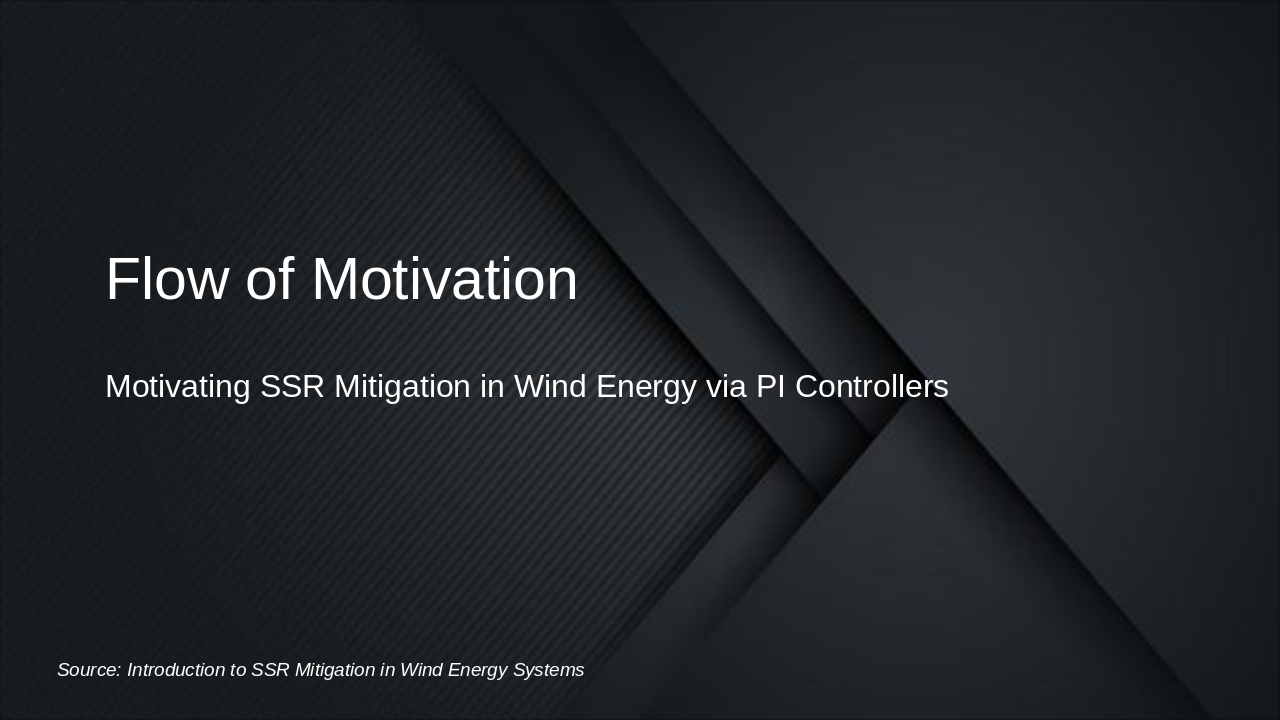 Flow of Motivation

Motivating SSR Mitigation in Wind Energy via PI Controllers

Source: Introduction to SSR Mitigation in Wind Energy Systems